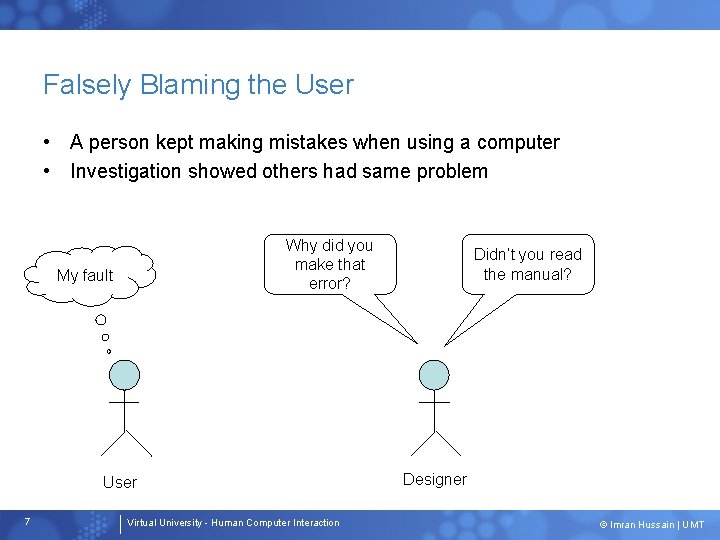 Falsely Blaming the User

• A person kept making mistakes when using a computer
• Investigation showed others had same problem

My fault

Why did you make that error?

Didn't you read the manual?

User

Designer

7

Virtual University - Human Computer Interaction

© Imran Hussain | UMT